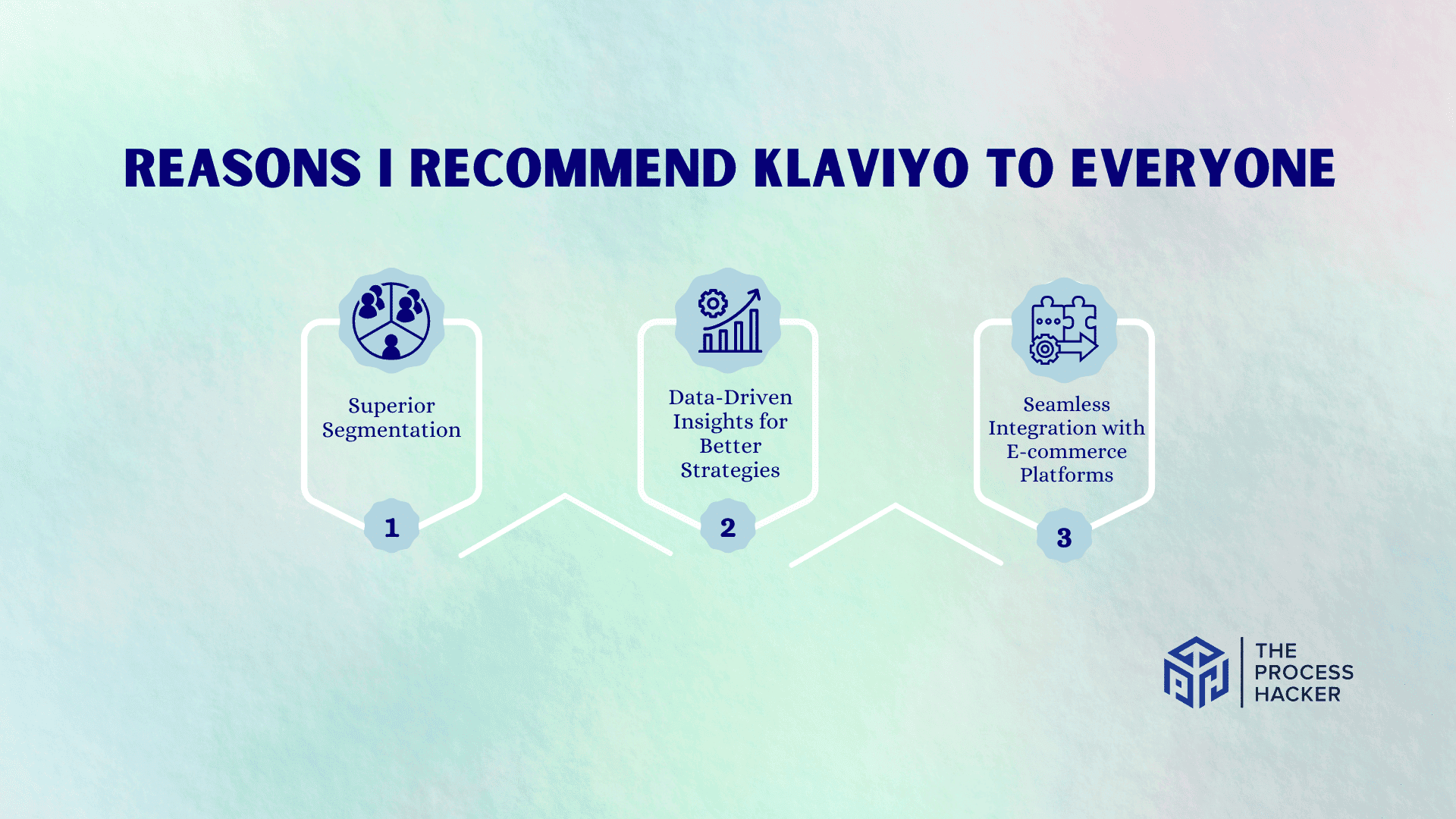 REASONS I RECOMMEND KLAVIYO TO EVERYONE

Superior Segmentation

1

Data-Driven Insights for Better Strategies

2

Seamless Integration with E-commerce Platforms

3

THE PROCESS HACKER